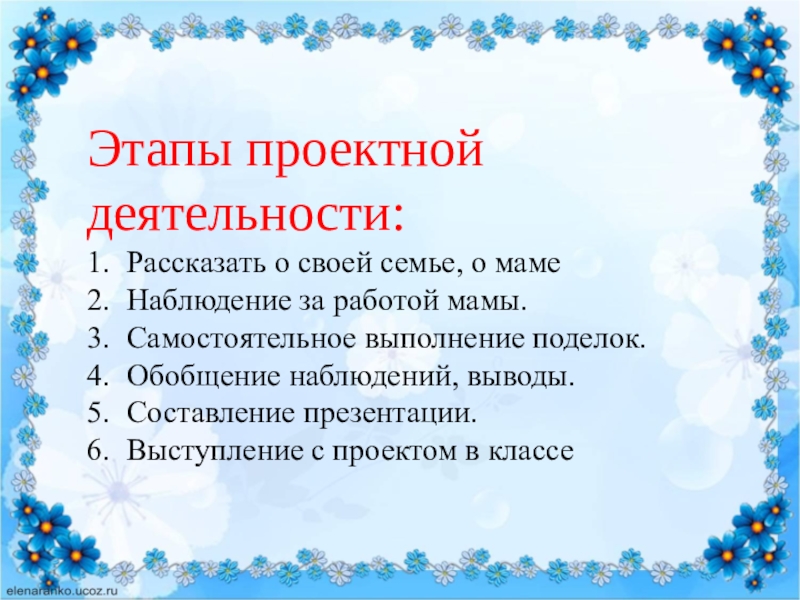 Этапы проектной деятельности:

1. Рассказать о своей семье, о маме
2. Наблюдение за работой мамы.
3. Самостоятельное выполнение поделок.
4. Обобщение наблюдений, выводы.
5. Составление презентации.
6. Выступление с проектом в классе

elenaranko.ucoz.ru